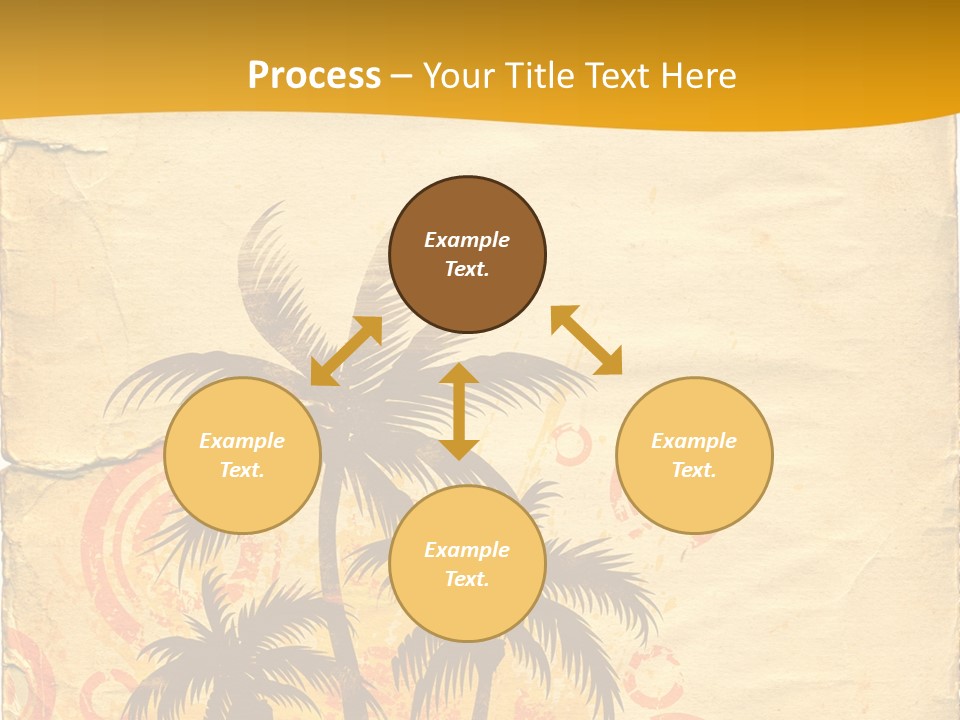 Process – Your Title Text Here

Example Text.

Example Text.

Example Text.

Example Text.